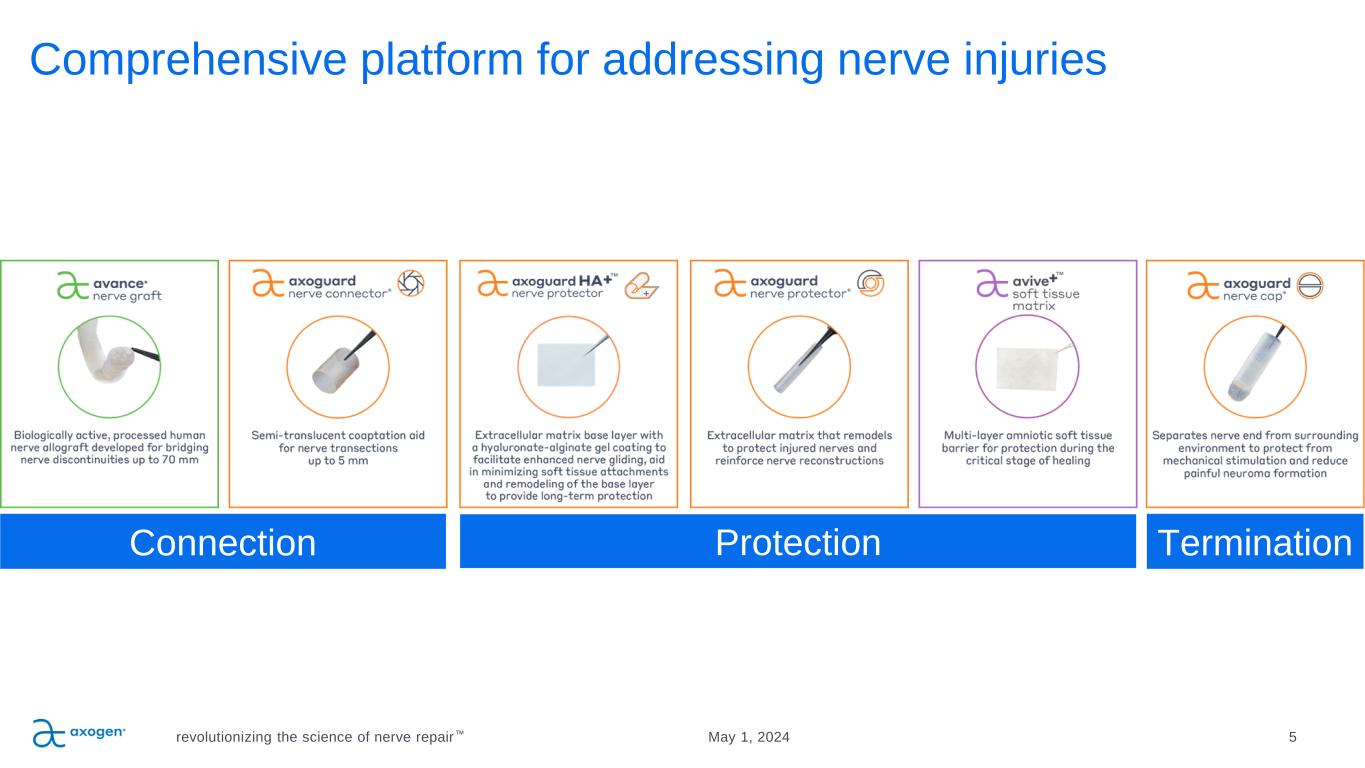 Comprehensive platform for addressing nerve injuries

avance® nerve graft

Biologically active, processed human nerve allograft developed for bridging nerve discontinuities up to 70 mm

axoguard nerve connector®

Semi-translucent coaptation aid for nerve transections up to 5 mm

axoguard HA+™ nerve protector

Extracellular matrix base layer with a hyaluronate-alginate gel coating to facilitate enhanced nerve gliding, aid in minimizing soft tissue attachments and remodeling of the base layer to provide long-term protection

axoguard nerve protector®

Extracellular matrix that remodels to protect injured nerves and reinforce nerve reconstructions

avive+™ soft tissue matrix

Multi-layer amniotic soft tissue barrier for protection during the critical stage of healing

axoguard nerve cap®

Separates nerve end from surrounding environment to protect from mechanical stimulation and reduce painful neuroma formation

Connection

Protection

Termination

axogen®

revolutionizing the science of nerve repair™

May 1, 2024

5